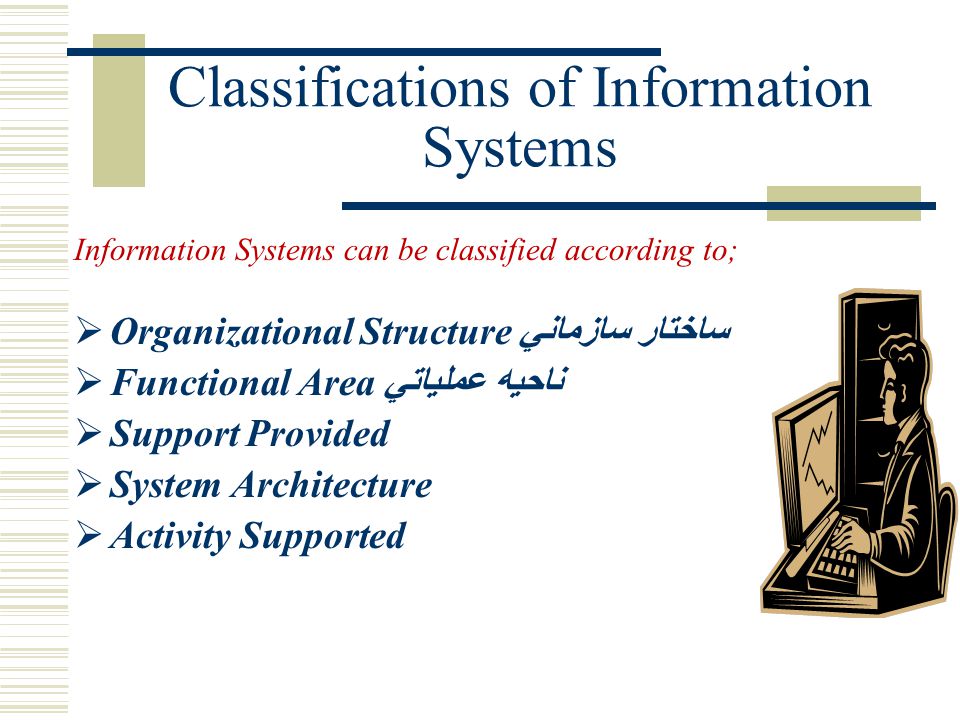 Classifications of Information Systems

Information Systems can be classified according to;

➢ Organizational Structure ساختار سازماني
➢ Functional Area ناحيه عملياتي
➢ Support Provided
➢ System Architecture
➢ Activity Supported